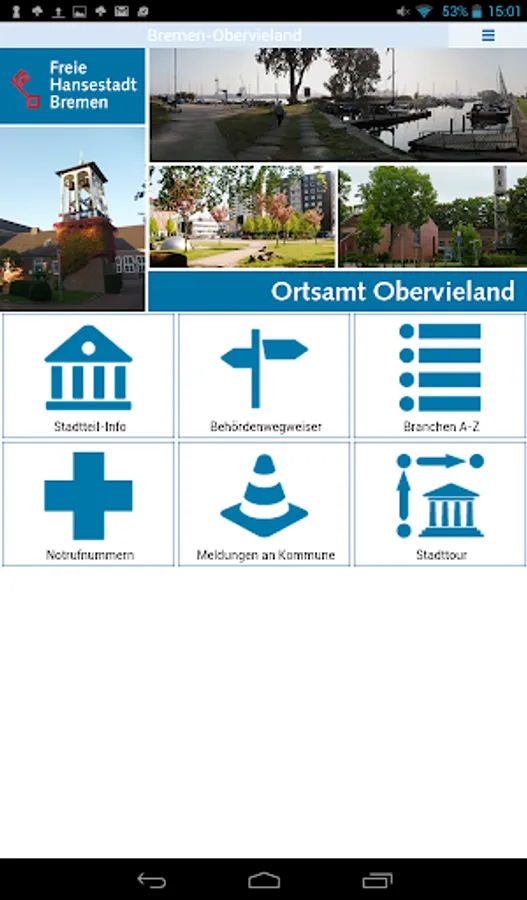 53% 15:01

Bremen-Obervieland

Freie Hansestadt Bremen

Ortsamt Obervieland

Stadtteil-Info

Behördenwegweiser

Branchen A-Z

Notrufnummern

Meldungen an Kommune

Stadttour